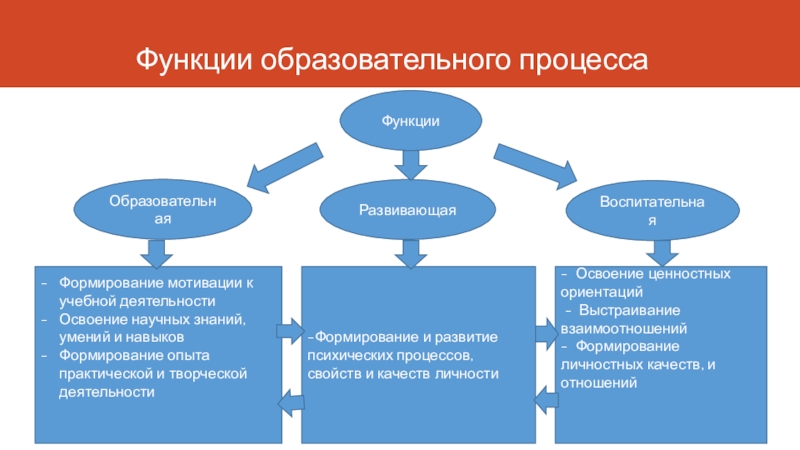 Функции образовательного процесса

Функции

Образовательная

Развивающая

Воспитательная

- Формирование мотивации к учебной деятельности
- Освоение научных знаний, умений и навыков
- Формирование опыта практической и творческой деятельности

-Формирование и развитие психических процессов, свойств и качеств личности

- Освоение ценностных ориентаций
- Выстраивание взаимоотношений
- Формирование личностных качеств, и отношений